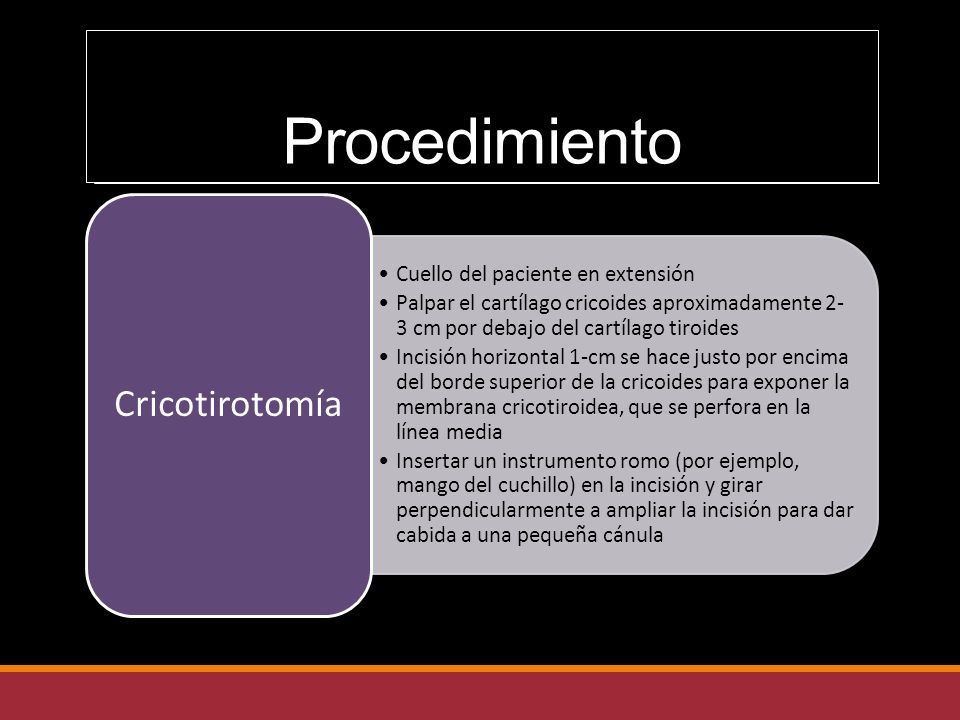 Procedimiento

Cricotirotomía

• Cuello del paciente en extensión
• Palpar el cartílago cricoides aproximadamente 2-3 cm por debajo del cartílago tiroides
• Incisión horizontal 1-cm se hace justo por encima del borde superior de la cricoides para exponer la membrana cricotiroidea, que se perfora en la línea media
• Insertar un instrumento romo (por ejemplo, mango del cuchillo) en la incisión y girar perpendicularmente a ampliar la incisión para dar cabida a una pequeña cánula